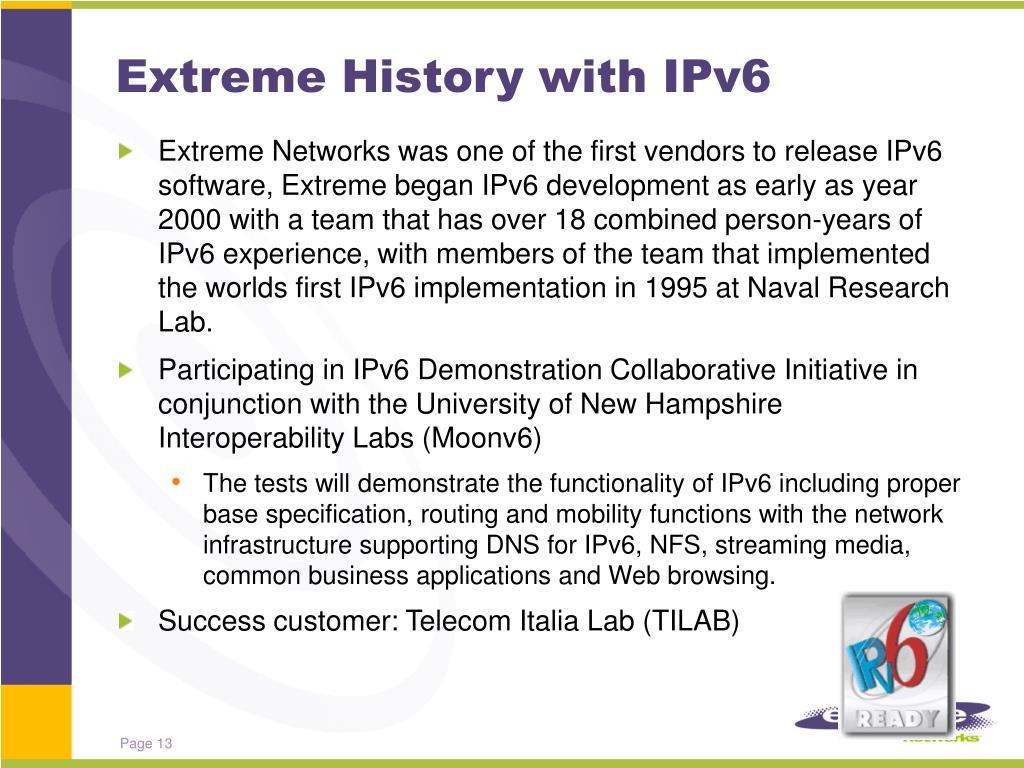 Extreme History with IPv6

Extreme Networks was one of the first vendors to release IPv6 software, Extreme began IPv6 development as early as year 2000 with a team that has over 18 combined person-years of IPv6 experience, with members of the team that implemented the worlds first IPv6 implementation in 1995 at Naval Research Lab.

Participating in IPv6 Demonstration Collaborative Initiative in conjunction with the University of New Hampshire Interoperability Labs (Moonv6)

• The tests will demonstrate the functionality of IPv6 including proper base specification, routing and mobility functions with the network infrastructure supporting DNS for IPv6, NFS, streaming media, common business applications and Web browsing.

Success customer: Telecom Italia Lab (TILAB)

IPv6 READY

Networks

Page 13